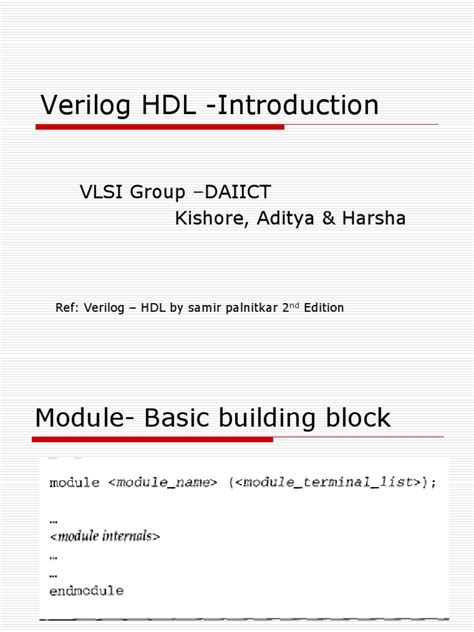 Verilog HDL -Introduction

VLSI Group –DAIICT
Kishore, Aditya & Harsha

Ref: Verilog – HDL by samir palnitkar 2$^{nd}$ Edition

Module- Basic building block

module <module_name> (<module_terminal_list>);

...
<module internals>
...
...
endmodule